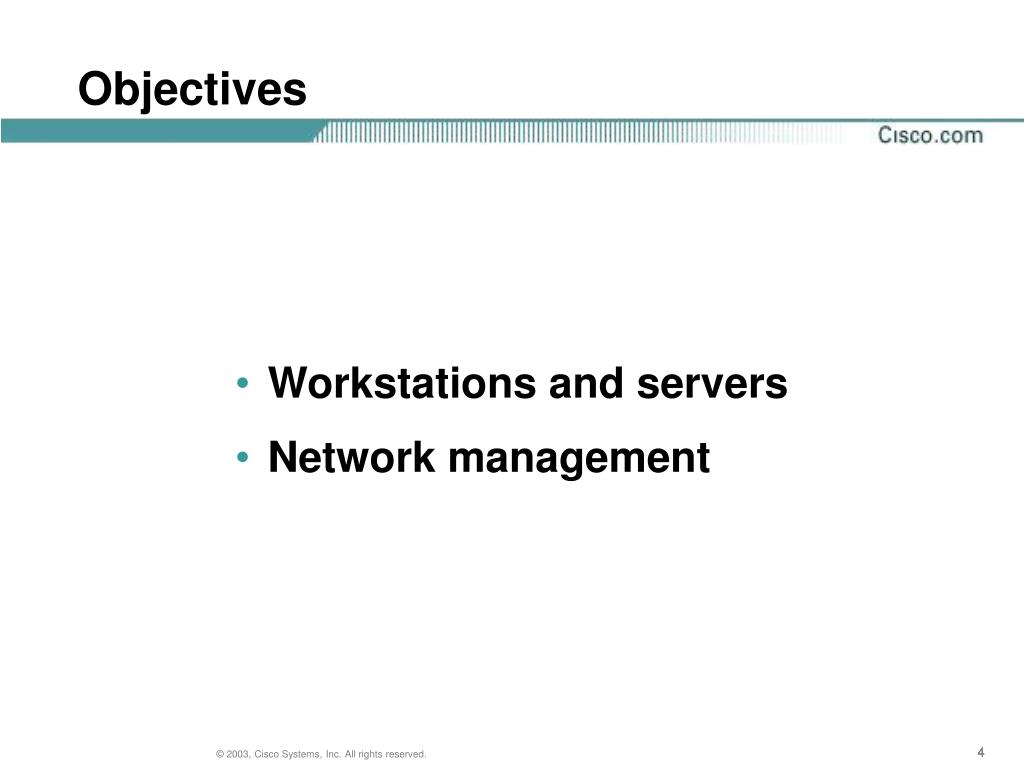 Objectives

Cisco.com

• Workstations and servers
• Network management

© 2003, Cisco Systems, Inc. All rights reserved.

4